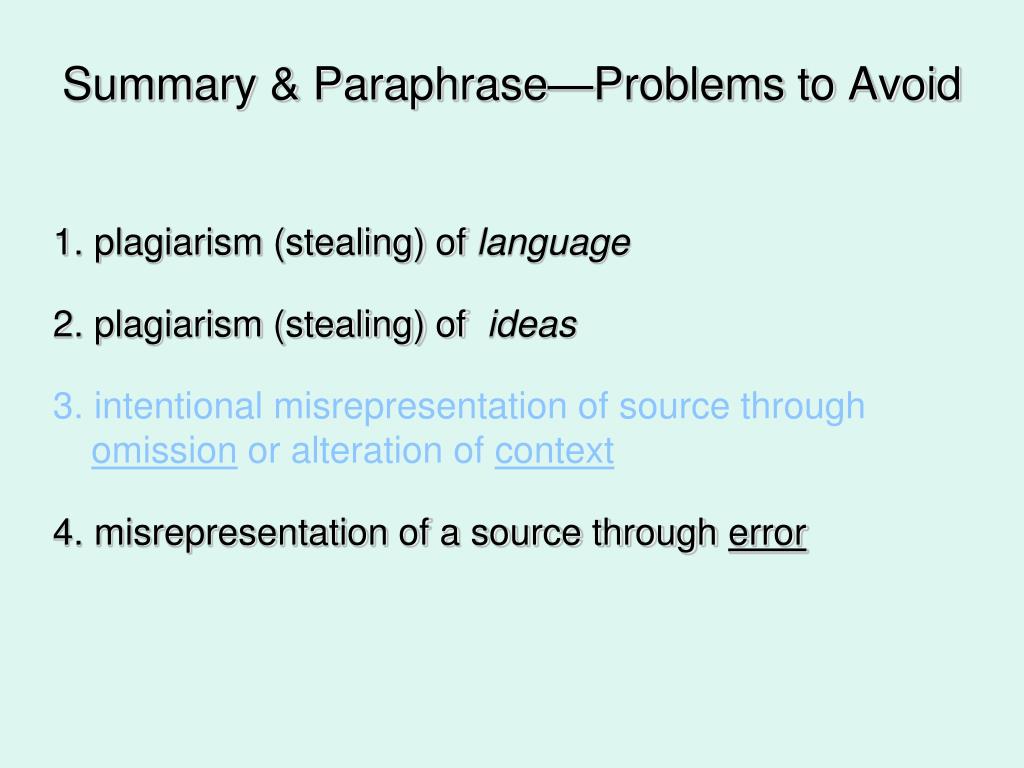 Summary & Paraphrase—Problems to Avoid

1. plagiarism (stealing) of language

2. plagiarism (stealing) of ideas

3. intentional misrepresentation of source through omission or alteration of context

4. misrepresentation of a source through error